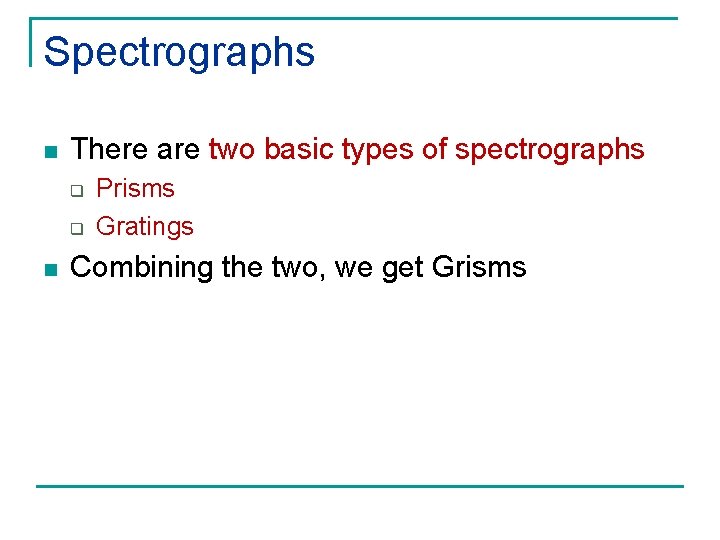 Spectrographs

There are two basic types of spectrographs

Prisms

Gratings

Combining the two, we get Grisms